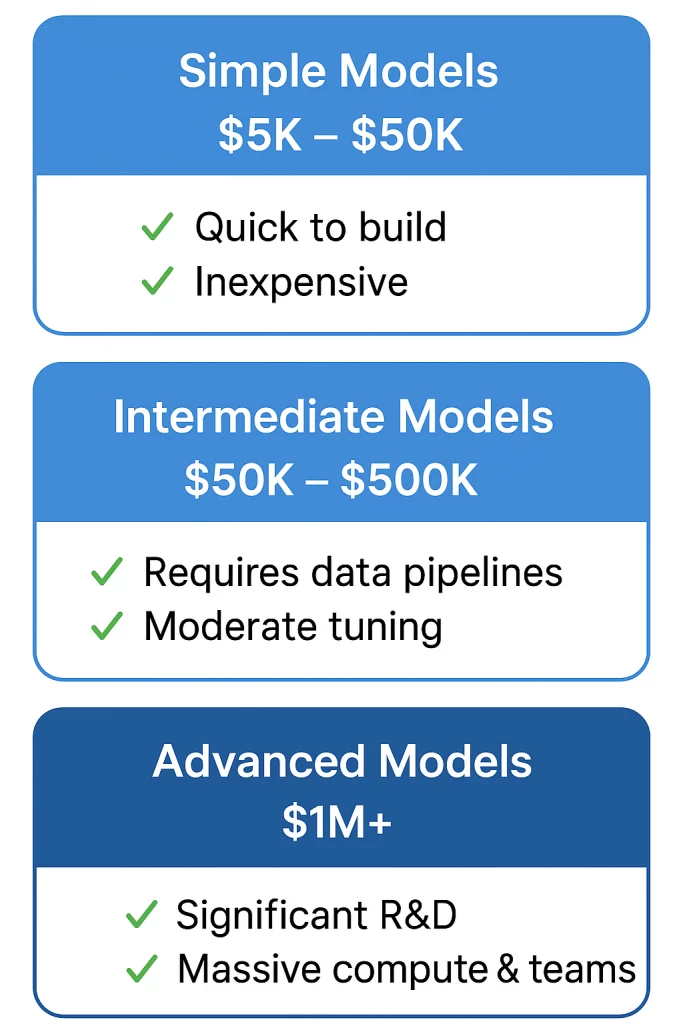 Simple Models
\$5K – \$50K

✓ Quick to build
✓ Inexpensive

Intermediate Models
\$50K – \$500K

✓ Requires data pipelines
✓ Moderate tuning

Advanced Models
\$1M+

✓ Significant R&D
✓ Massive compute & teams